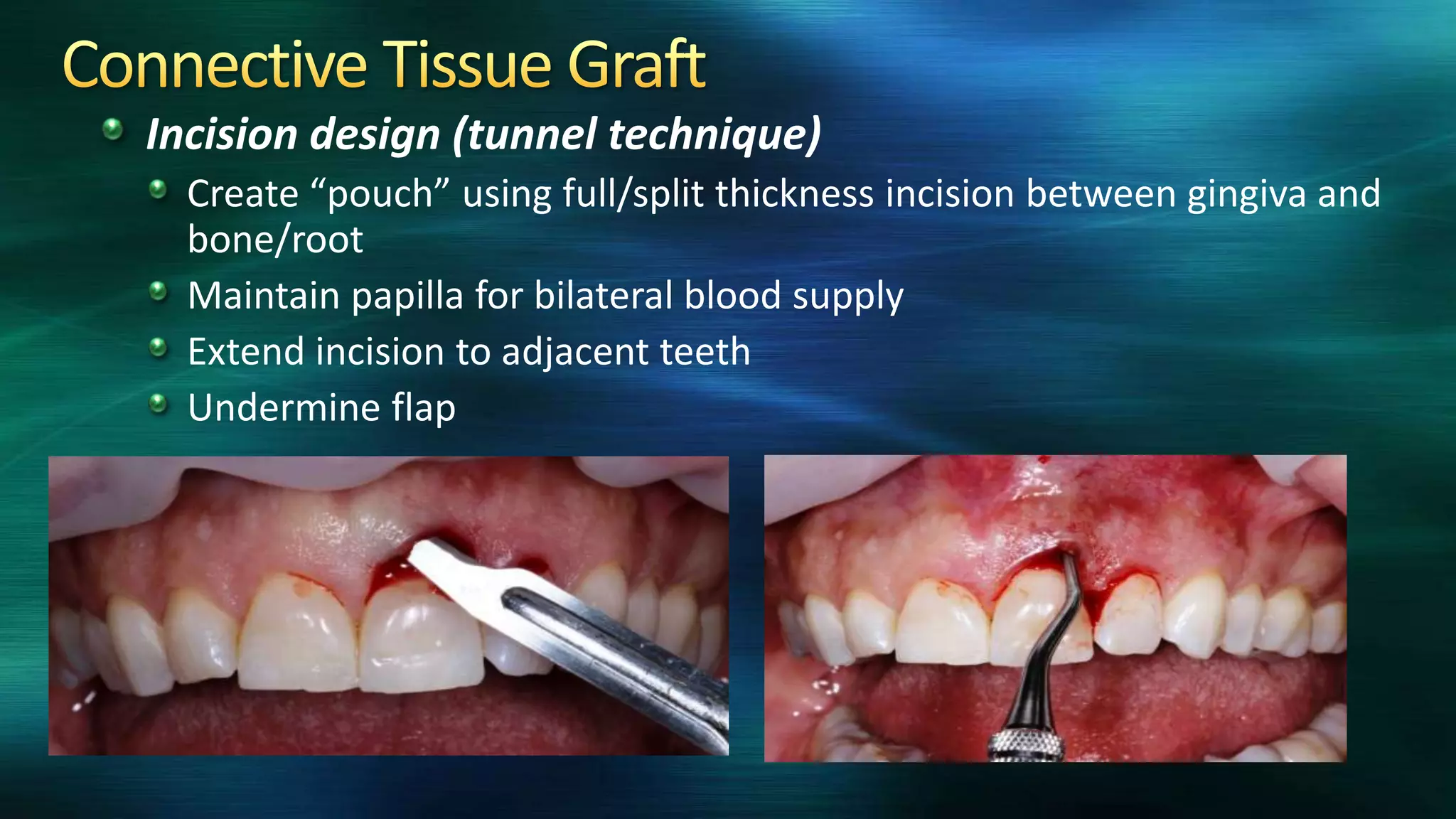 Connective Tissue Graft

Incision design (tunnel technique)

Create “pouch” using full/split thickness incision between gingiva and bone/root

Maintain papilla for bilateral blood supply

Extend incision to adjacent teeth

Undermine flap